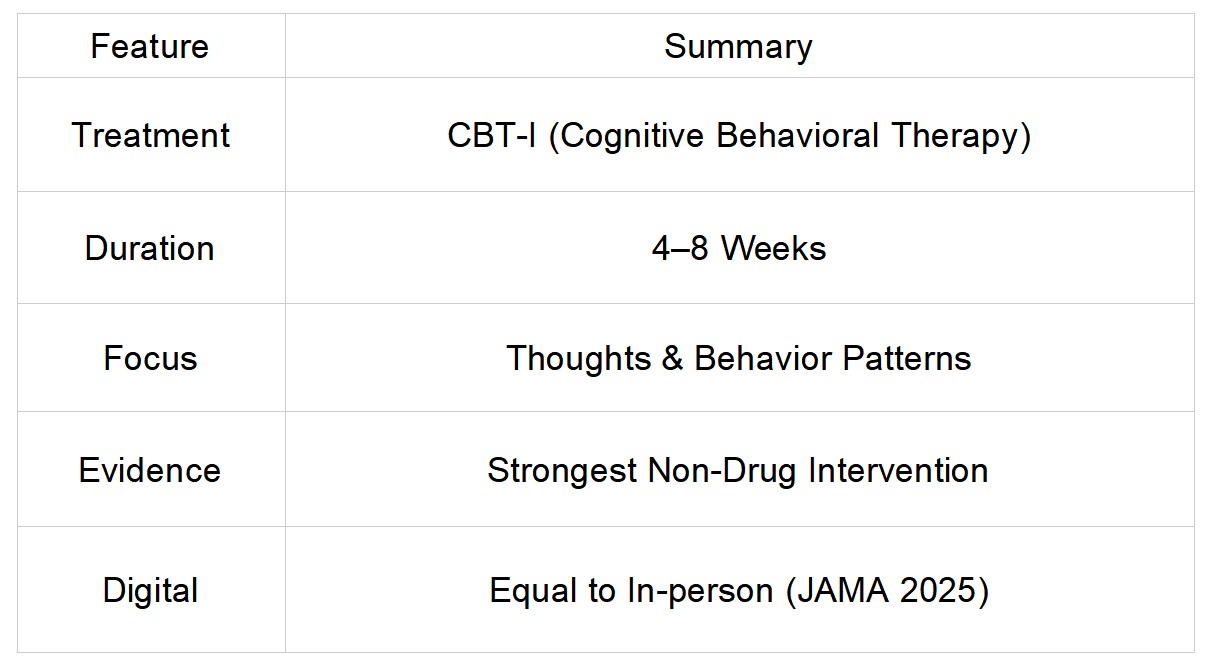 | Feature | Summary |
|---|---|
| Treatment | CBT-I (Cognitive Behavioral Therapy) |
| Duration | 4–8 Weeks |
| Focus | Thoughts & Behavior Patterns |
| Evidence | Strongest Non-Drug Intervention |
| Digital | Equal to In-person (JAMA 2025) |